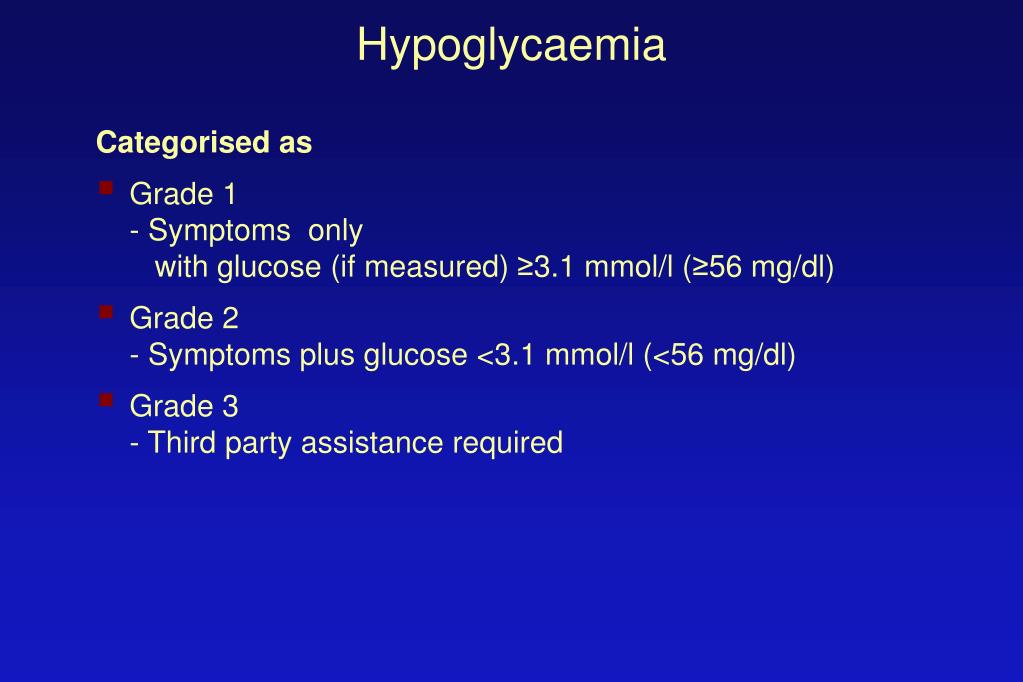 Hypoglycaemia

Categorised as

Grade 1
- Symptoms only
with glucose (if measured) ≥3.1 mmol/l (≥56 mg/dl)

Grade 2
- Symptoms plus glucose <3.1 mmol/l (<56 mg/dl)

Grade 3
- Third party assistance required